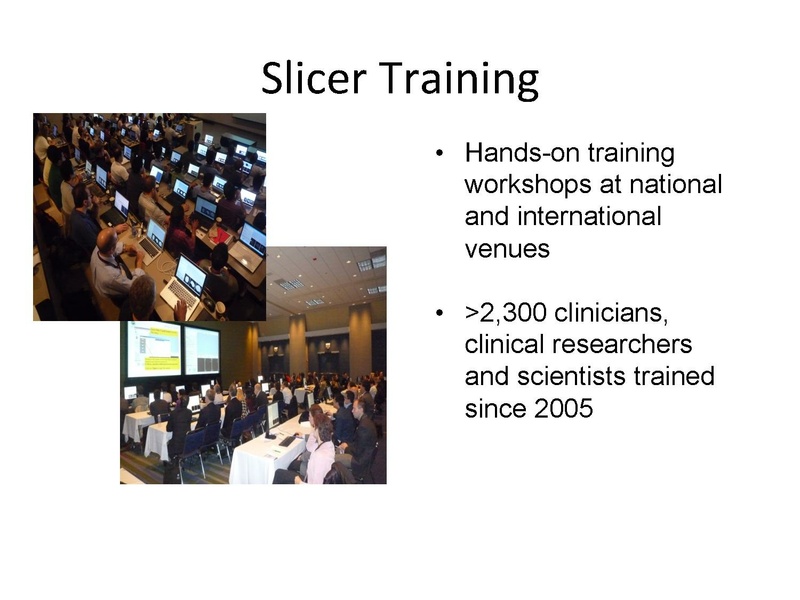 Slicer Training

• Hands-on training workshops at national and international venues

• >2,300 clinicians, clinical researchers and scientists trained since 2005